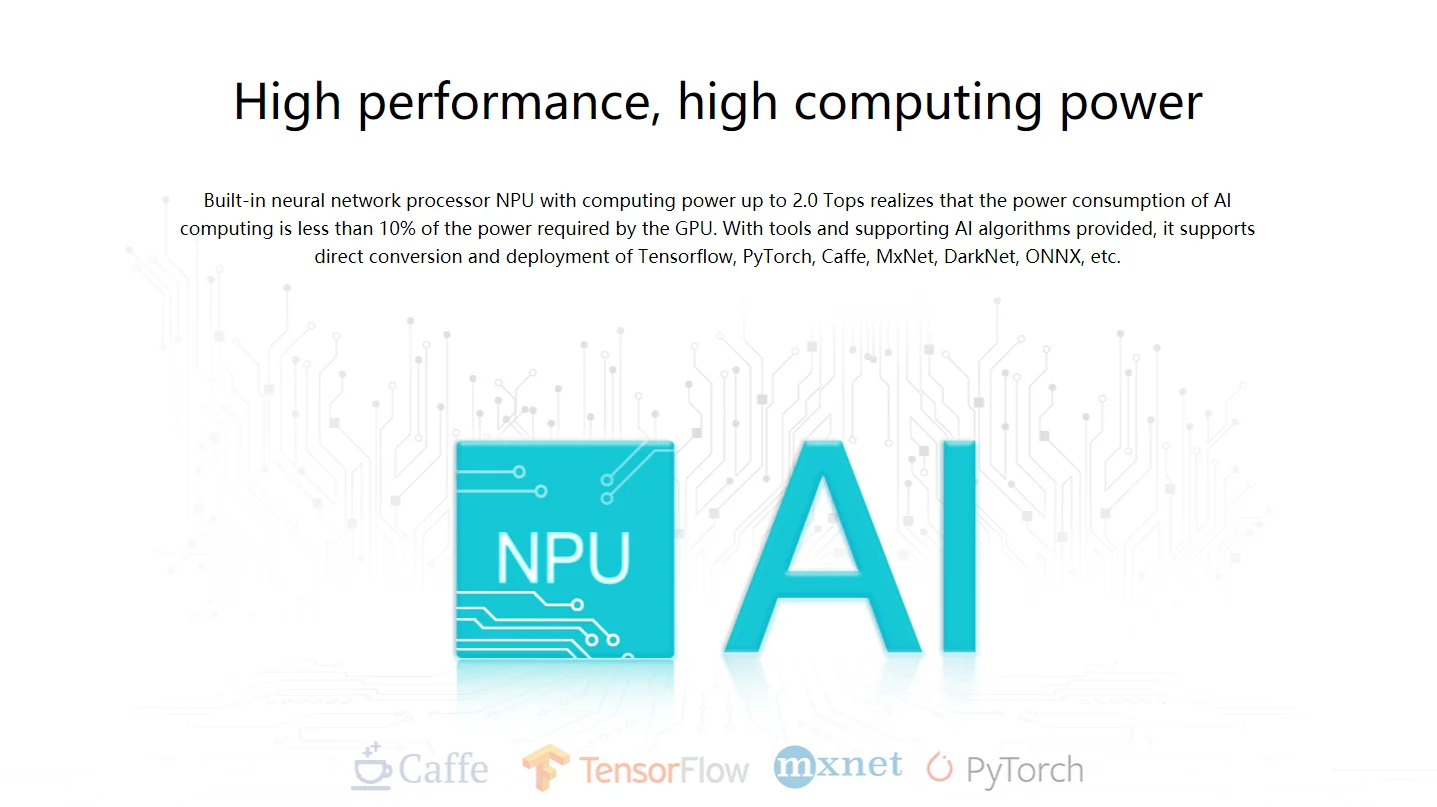 High performance, high computing power

Built-in neural network processor NPU with computing power up to 2.0 Tops realizes that the power consumption of AI computing is less than 10% of the power required by the GPU. With tools and supporting AI algorithms provided, it supports direct conversion and deployment of Tensorflow, PyTorch, Caffe, MxNet, DarkNet, ONNX, etc.

NPU AI

Caffe TensorFlow mxnet PyTorch